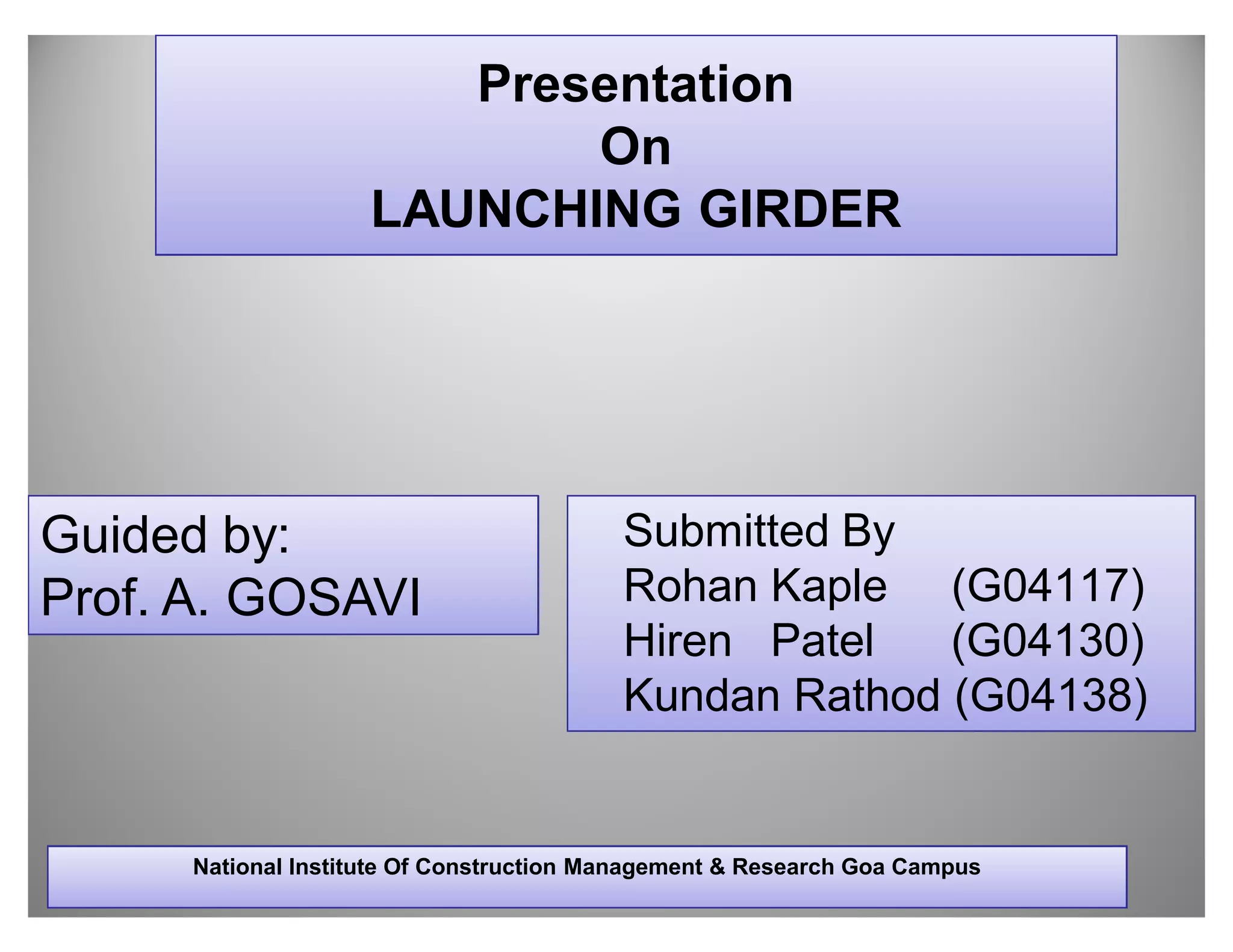 Presentation
On
LAUNCHING GIRDER

Guided by:
Prof. A. GOSAVI

Submitted By
Rohan Kaple (G04117)
Hiren Patel (G04130)
Kundan Rathod (G04138)

National Institute Of Construction Management & Research Goa Campus